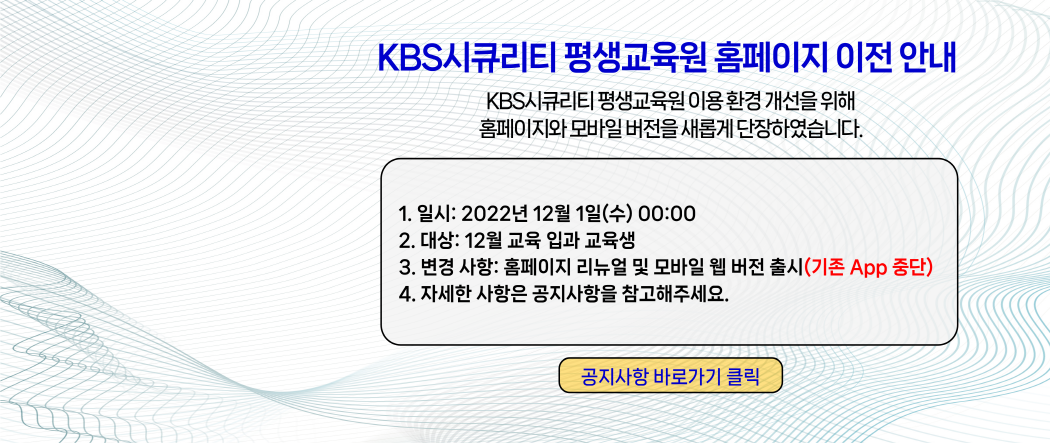 KBS시큐리티 평생교육원 홈페이지 이전 안내

KBS시큐리티 평생교육원 이용 환경 개선을 위해
홈페이지와 모바일 버전을 새롭게 단장하였습니다.

1. 일시: 2022년 12월 1일(수) 00:00
2. 대상: 12월 교육 입과 교육생
3. 변경 사항: 홈페이지 리뉴얼 및 모바일 웹 버전 출시(기존 App 중단)
4. 자세한 사항은 공지사항을 참고해주세요.

공지사항 바로가기 클릭